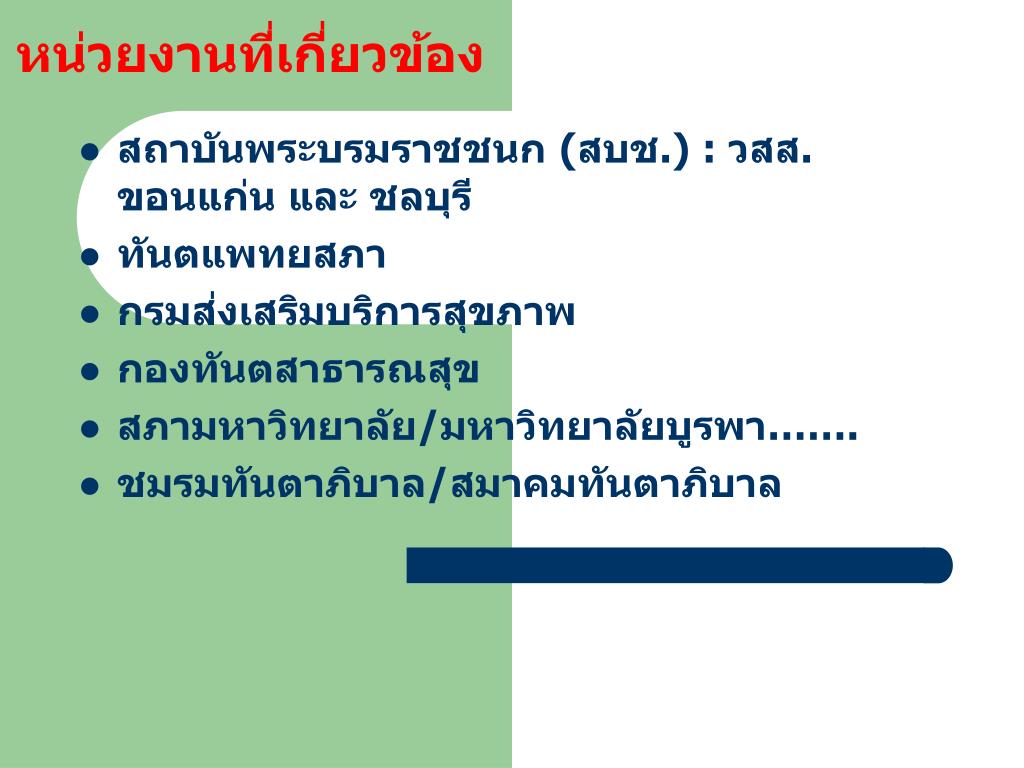 หน่วยงานที่เกี่ยวข้อง

- สถาบันพระบรมราชชนก (สบช.) : วสส. ขอนแก่น และ ชลบุรี
- ทันตแพทยสภา
- กรมส่งเสริมบริการสุขภาพ
- กองทันตสาธารณสุข
- สภามหาวิทยาลัย/มหาวิทยาลัยบูรพา.......
- ชมรมทันตาภิบาล/สมาคมทันตาภิบาล